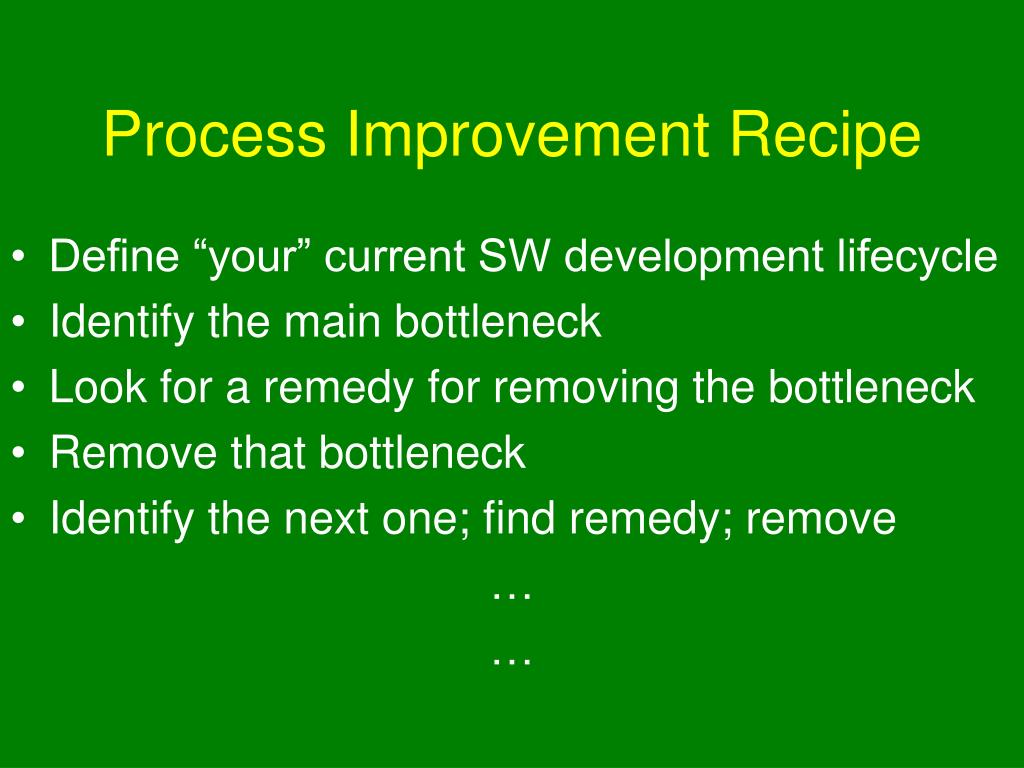 Process Improvement Recipe

• Define “your” current SW development lifecycle
• Identify the main bottleneck
• Look for a remedy for removing the bottleneck
• Remove that bottleneck
• Identify the next one; find remedy; remove

…

…